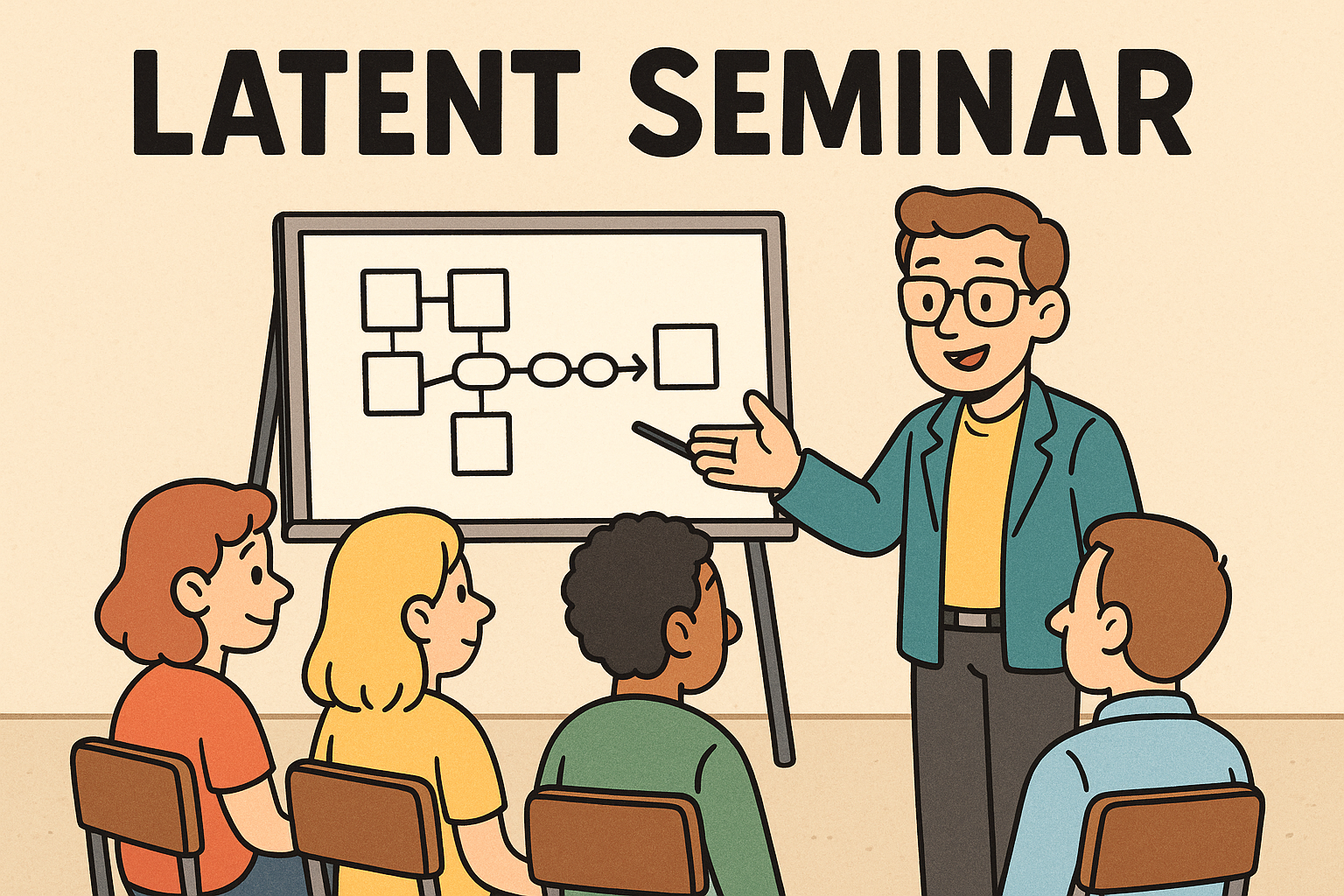 LATENT SEMINAR